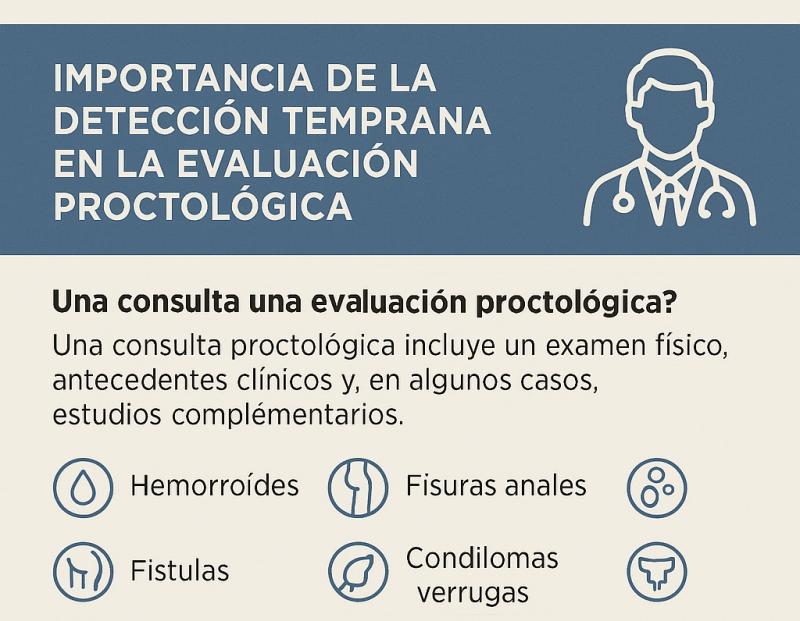 IMPORTANCIA DE LA DETECCIÓN TEMPRANA EN LA EVALUACIÓN PROCTOLÓGICA

Una consulta una evaluación proctológica?

Una consulta proctológica incluye un examen físico, antecedentes clínicos y, en algunos casos, estudios complémentarios.

Hemorroídes

Fisuras anales

Fistulas

Condilomas verrugas